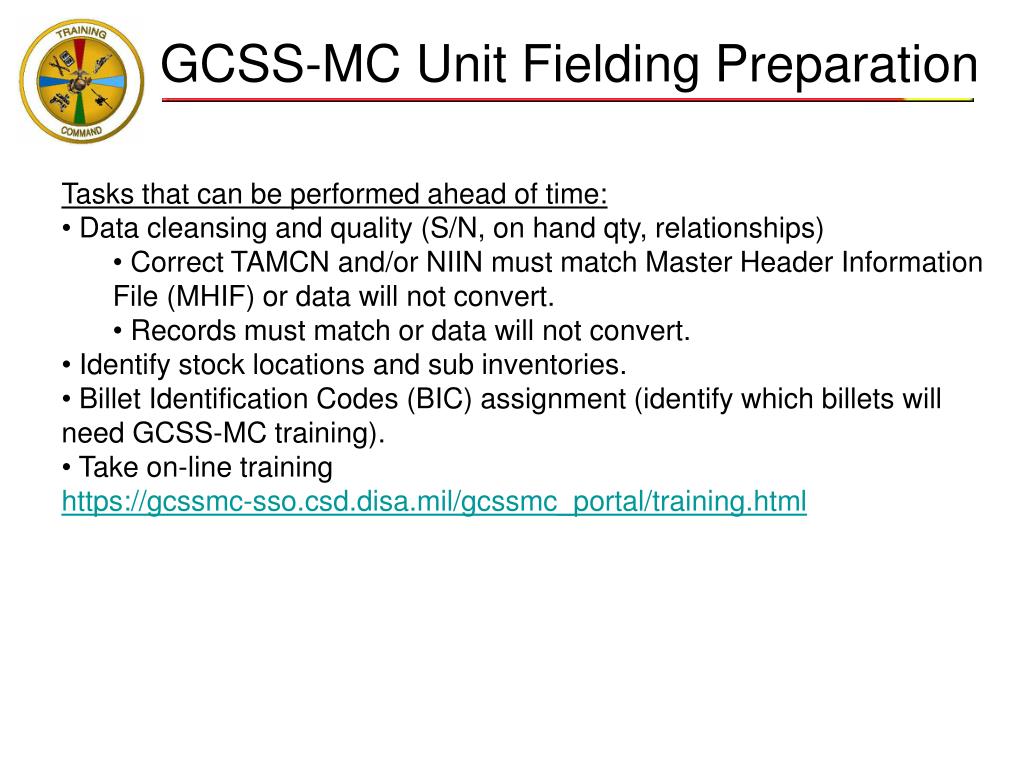 TRAINING
COMMAND

GCSS-MC Unit Fielding Preparation

Tasks that can be performed ahead of time:
• Data cleansing and quality (S/N, on hand qty, relationships)
• Correct TAMCN and/or NIIN must match Master Header Information File (MHIF) or data will not convert.
• Records must match or data will not convert.
• Identify stock locations and sub inventories.
• Billet Identification Codes (BIC) assignment (identify which billets will need GCSS-MC training).
• Take on-line training
https://gcssmc-sso.csd.disa.mil/gcssmc_portal/training.html